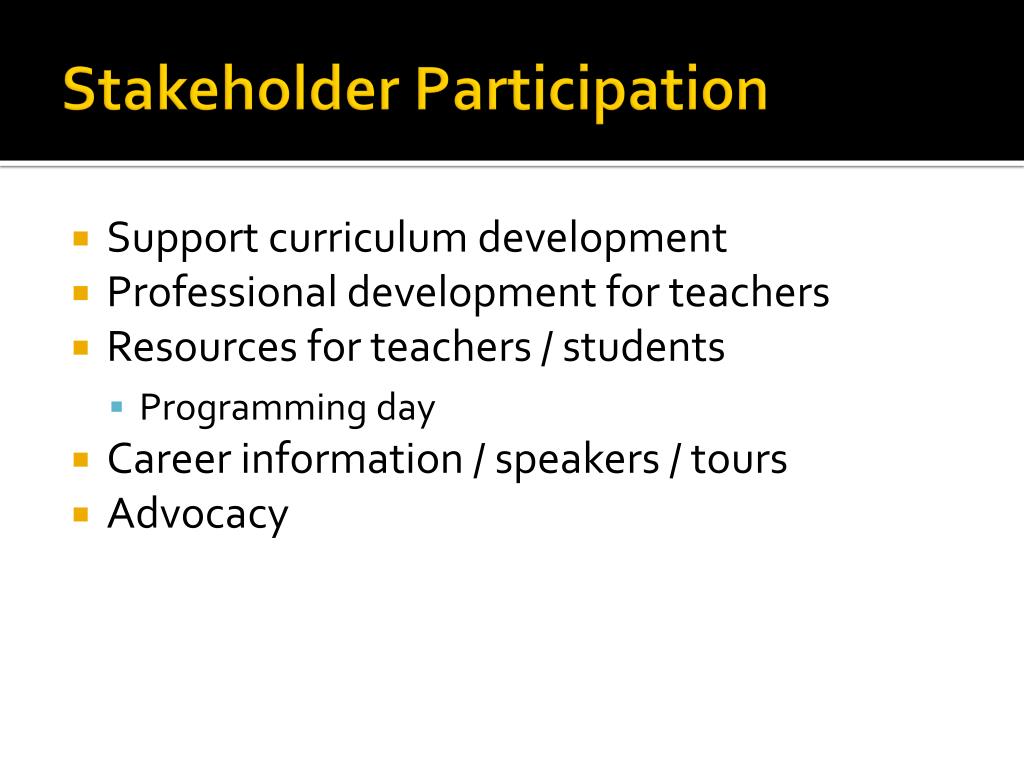 Stakeholder Participation

- Support curriculum development
- Professional development for teachers
- Resources for teachers / students
  - Programming day
- Career information / speakers / tours
- Advocacy